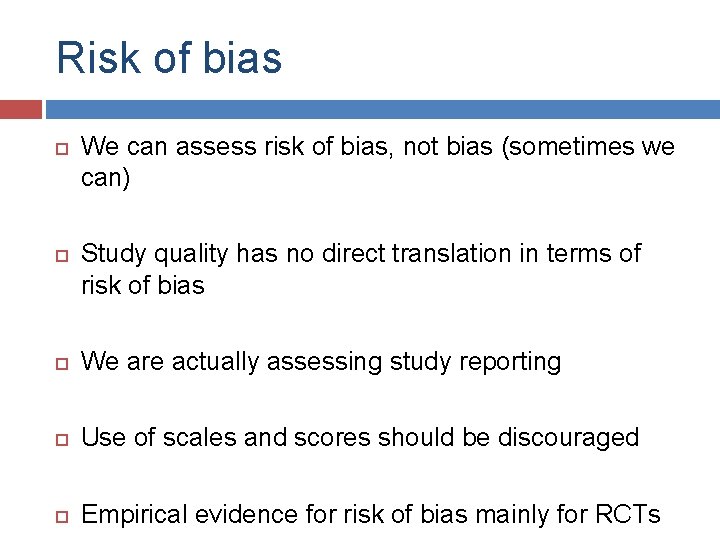 Risk of bias

We can assess risk of bias, not bias (sometimes we can)

Study quality has no direct translation in terms of risk of bias

We are actually assessing study reporting

Use of scales and scores should be discouraged

Empirical evidence for risk of bias mainly for RCTs